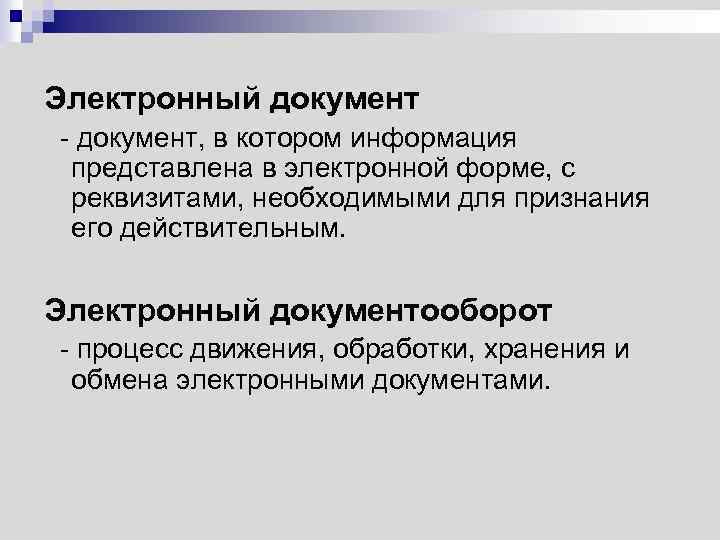 Электронный документ

- документ, в котором информация представлена в электронной форме, с реквизитами, необходимыми для признания его действительным.

Электронный документооборот

- процесс движения, обработки, хранения и обмена электронными документами.